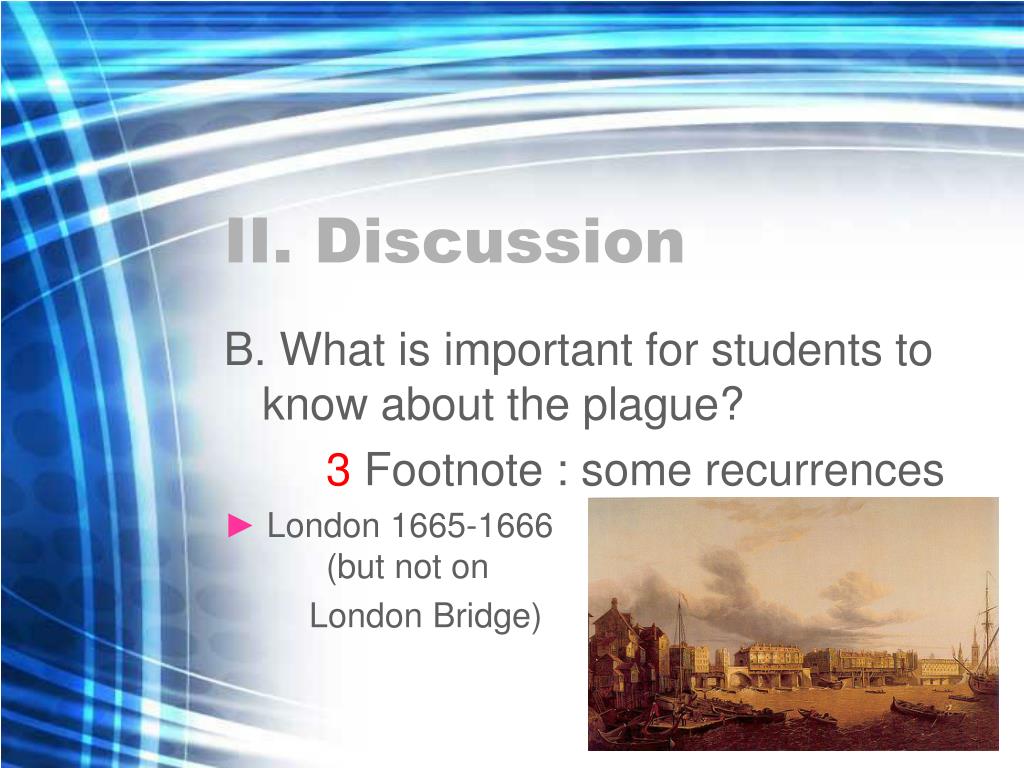 II. Discussion

B. What is important for students to know about the plague?

3 Footnote : some recurrences

► London 1665-1666 (but not on London Bridge)